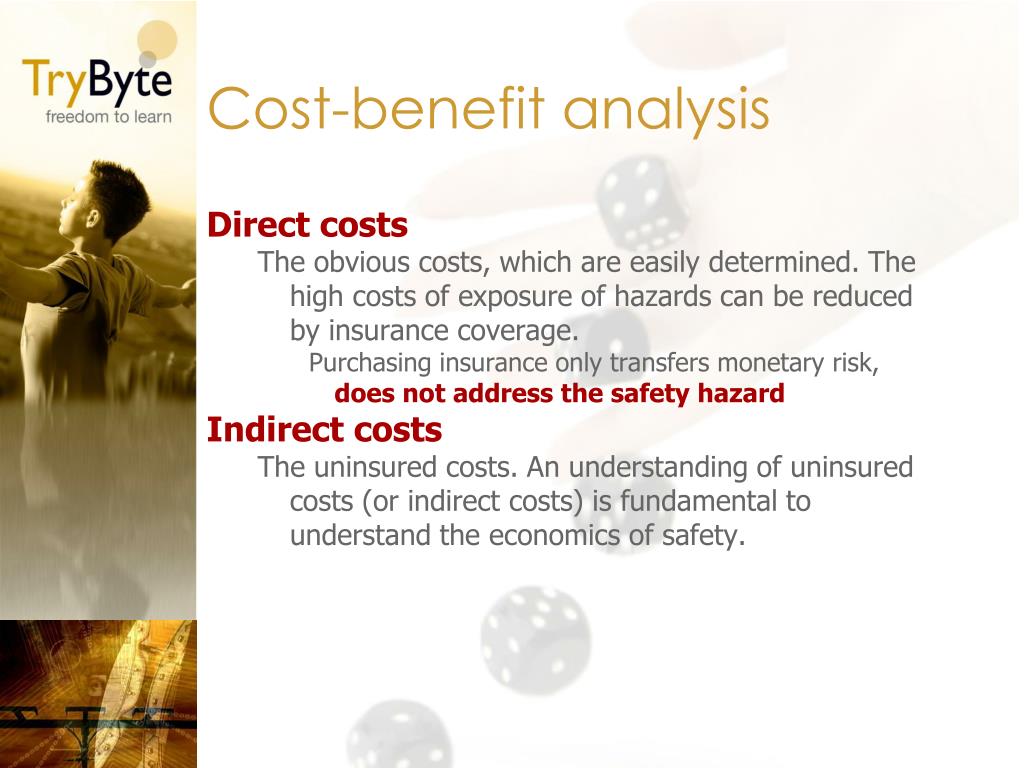 TryByte
freedom to learn

Cost-benefit analysis

Direct costs

The obvious costs, which are easily determined. The high costs of exposure of hazards can be reduced by insurance coverage.

Purchasing insurance only transfers monetary risk, does not address the safety hazard

Indirect costs

The uninsured costs. An understanding of uninsured costs (or indirect costs) is fundamental to understand the economics of safety.